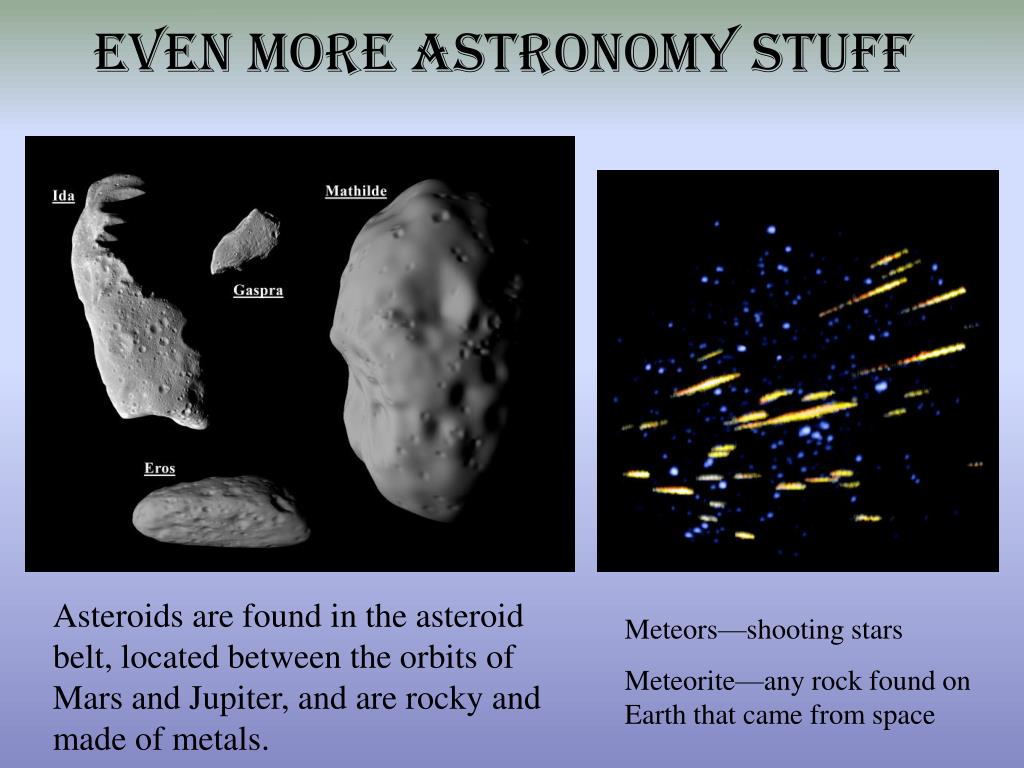 EVEN MORE ASTRONOMY STUFF

Ida

Gaspra

Mathilde

Eros

Asteroids are found in the asteroid belt, located between the orbits of Mars and Jupiter, and are rocky and made of metals.

Meteors—shooting stars

Meteorite—any rock found on Earth that came from space